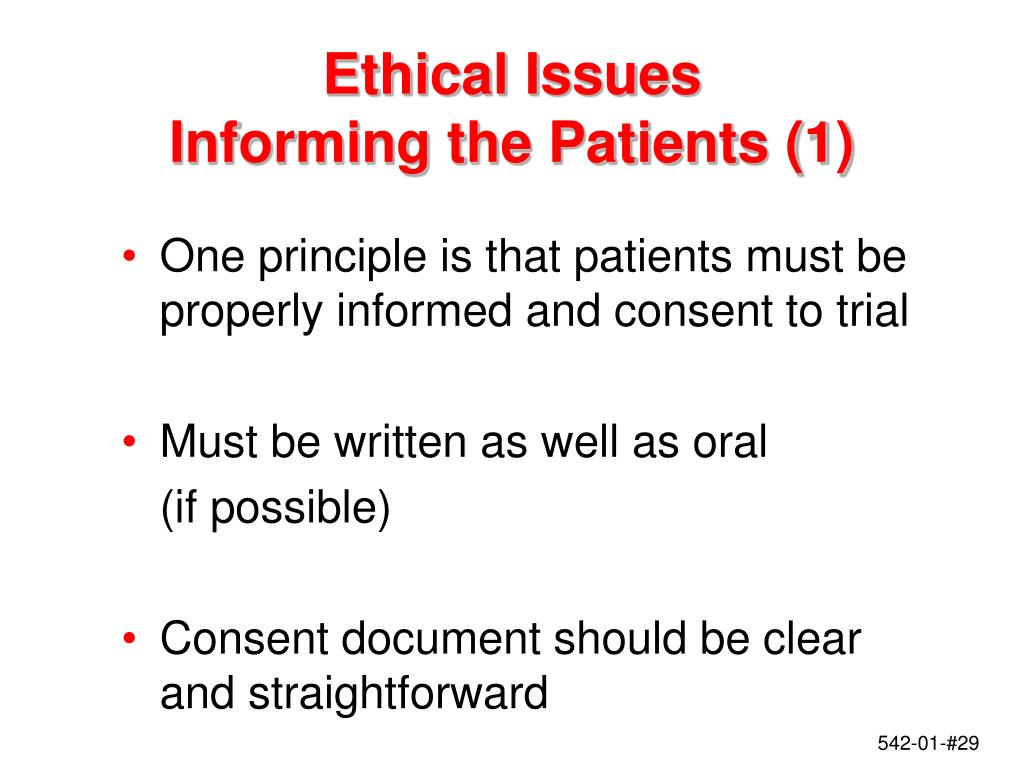 Ethical Issues
Informing the Patients (1)

• One principle is that patients must be properly informed and consent to trial

• Must be written as well as oral
(if possible)

• Consent document should be clear and straightforward

542-01-#29